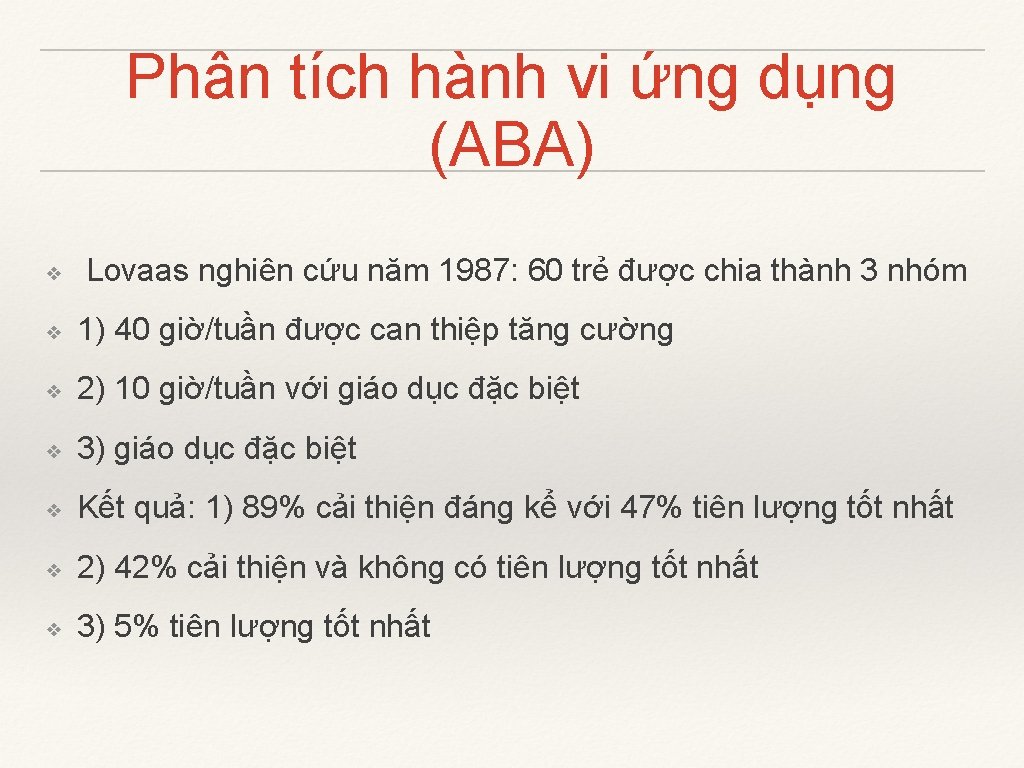 Phân tích hành vi ứng dụng (ABA)

❖ Lovaas nghiên cứu năm 1987: 60 trẻ được chia thành 3 nhóm

❖ 1) 40 giờ/tuần được can thiệp tăng cường

❖ 2) 10 giờ/tuần với giáo dục đặc biệt

❖ 3) giáo dục đặc biệt

❖ Kết quả: 1) 89% cải thiện đáng kể với 47% tiên lượng tốt nhất

❖ 2) 42% cải thiện và không có tiên lượng tốt nhất

❖ 3) 5% tiên lượng tốt nhất